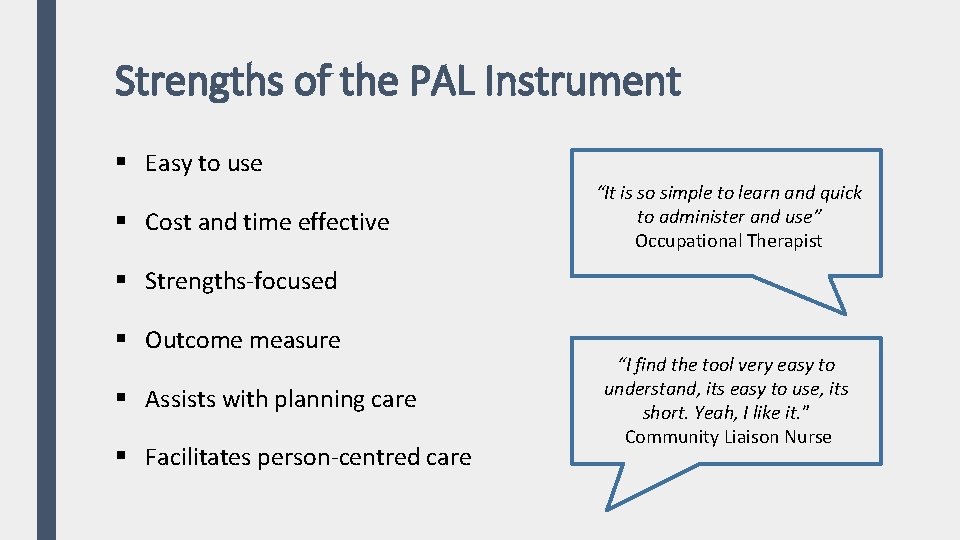 Strengths of the PAL Instrument

▪ Easy to use

▪ Cost and time effective

▪ Strengths-focused

▪ Outcome measure

▪ Assists with planning care

▪ Facilitates person-centred care

"It is so simple to learn and quick to administer and use"
Occupational Therapist

"I find the tool very easy to understand, its easy to use, its short. Yeah, I like it."
Community Liaison Nurse